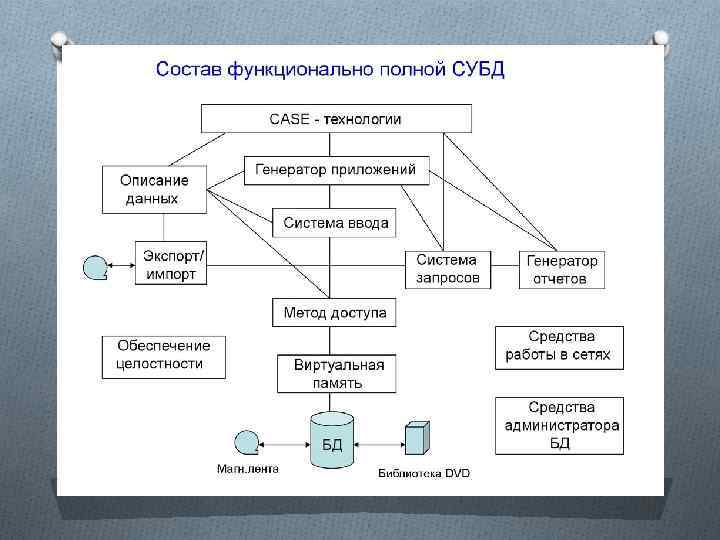 Состав функционально полной СУБД

CASE - технологии

Описание данных

Генератор приложений

Система ввода

Экспорт/ импорт

Система запросов

Генератор отчетов

Метод доступа

Обеспечение целостности

Средства работы в сетях

Виртуальная память

Средства администратора БД

БД

Магн.лента

Библиотека DVD